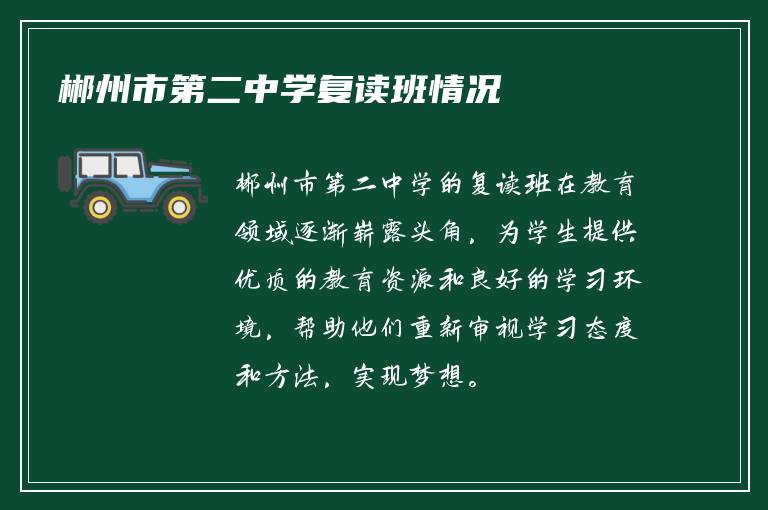 郴州市第二中学复读班情况

郴州市第二中学的复读班在教育领域逐渐崭露头角，为学生提供优质的教育资源和良好的学习环境，帮助他们重新审视学习态度和方法，实现梦想。